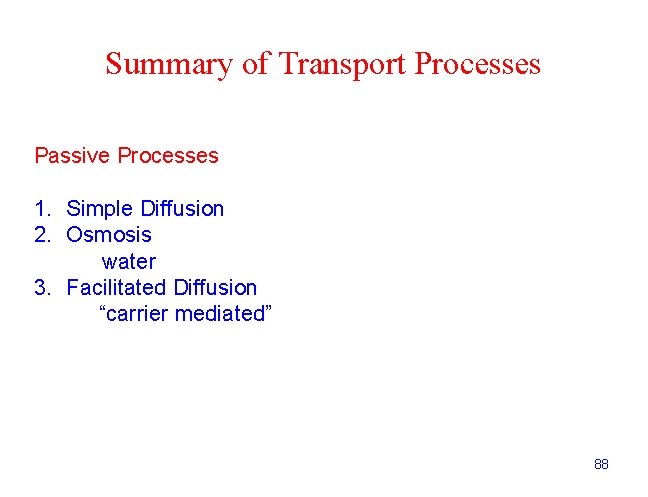 Summary of Transport Processes

Passive Processes

1. Simple Diffusion
2. Osmosis
water
3. Facilitated Diffusion
“carrier mediated”

88